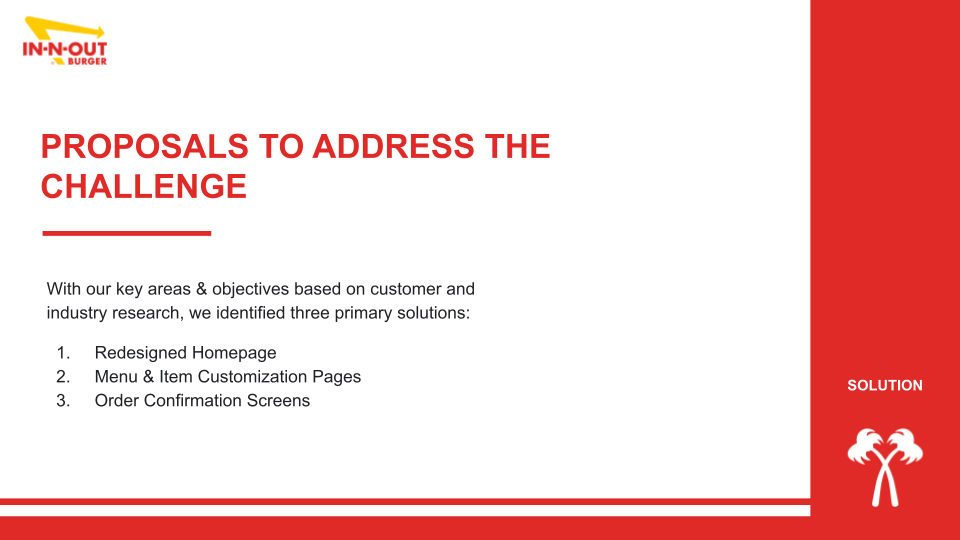 IN-N-OUT BURGER

PROPOSALS TO ADDRESS THE CHALLENGE

With our key areas & objectives based on customer and industry research, we identified three primary solutions:

1. Redesigned Homepage
2. Menu & Item Customization Pages
3. Order Confirmation Screens

SOLUTION